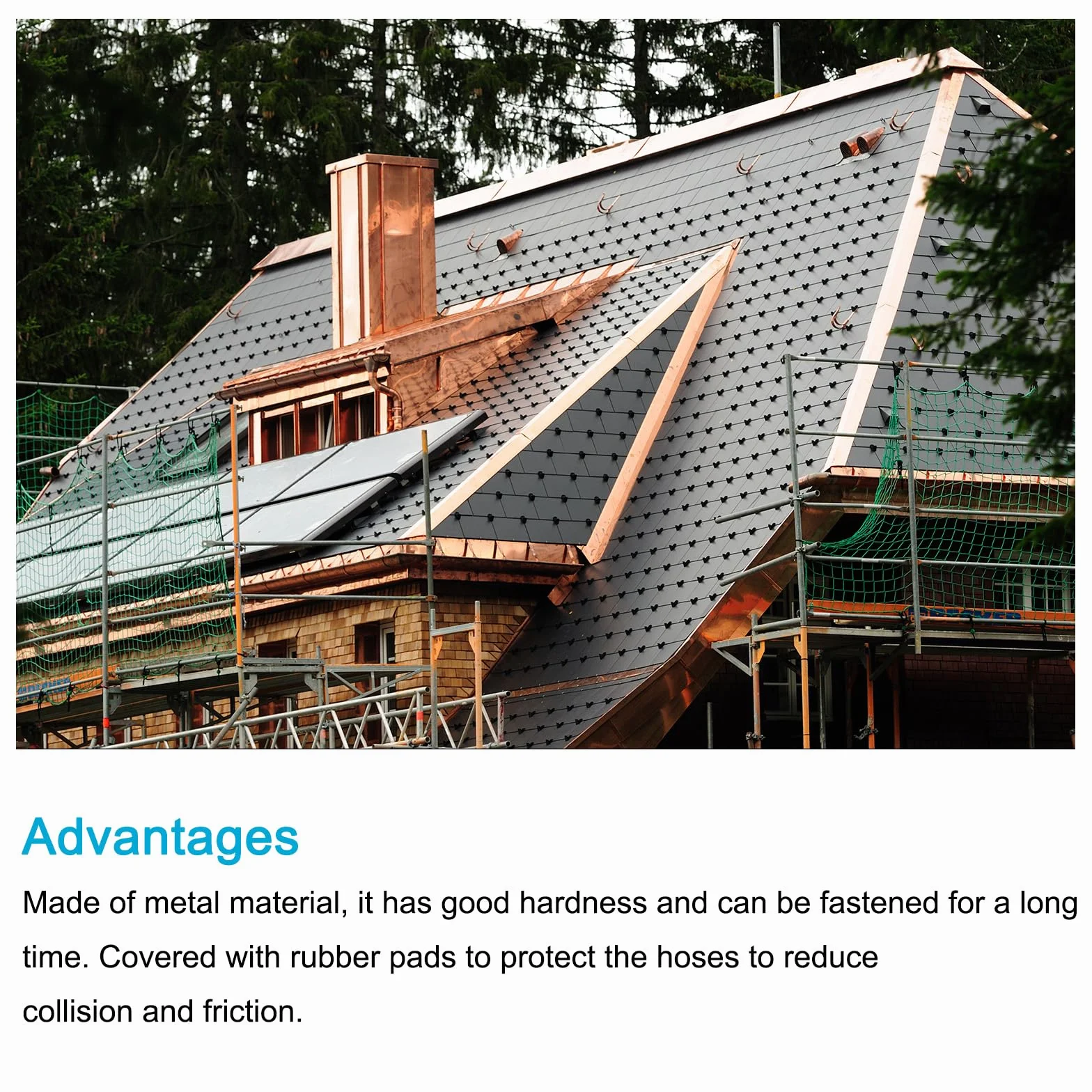 Advantages

Made of metal material, it has good hardness and can be fastened for a long time. Covered with rubber pads to protect the hoses to reduce collision and friction.